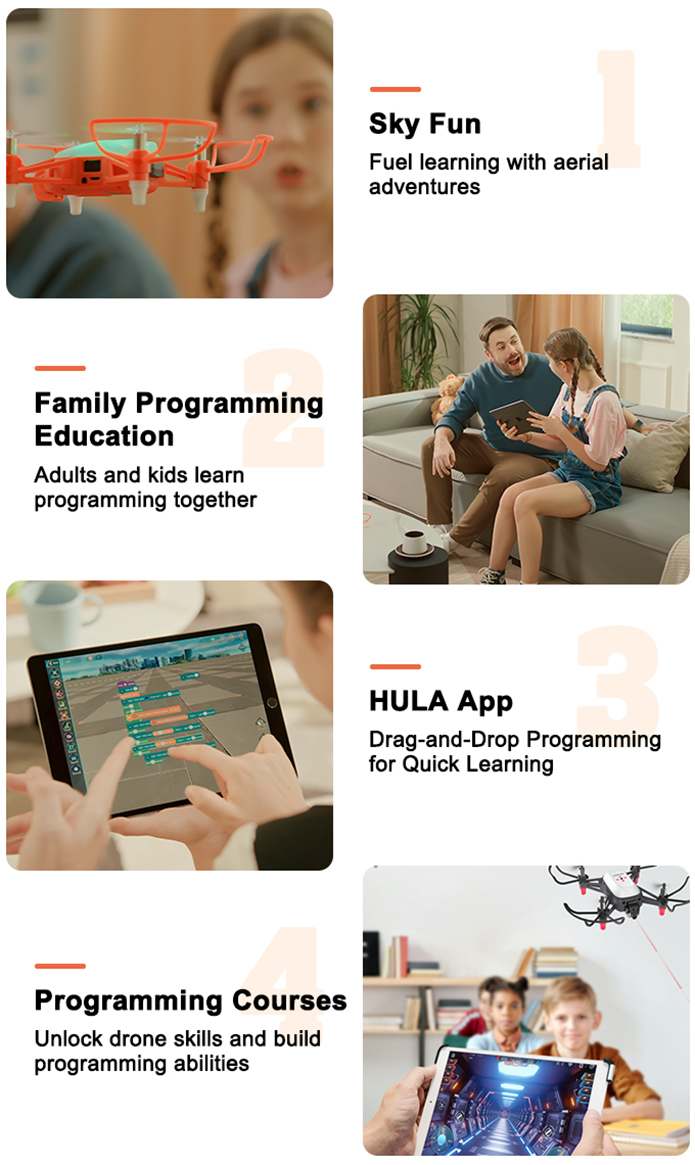 1

Sky Fun

Fuel learning with aerial adventures

2

Family Programming Education

Adults and kids learn programming together

3

HULA App

Drag-and-Drop Programming for Quick Learning

4

Programming Courses

Unlock drone skills and build programming abilities